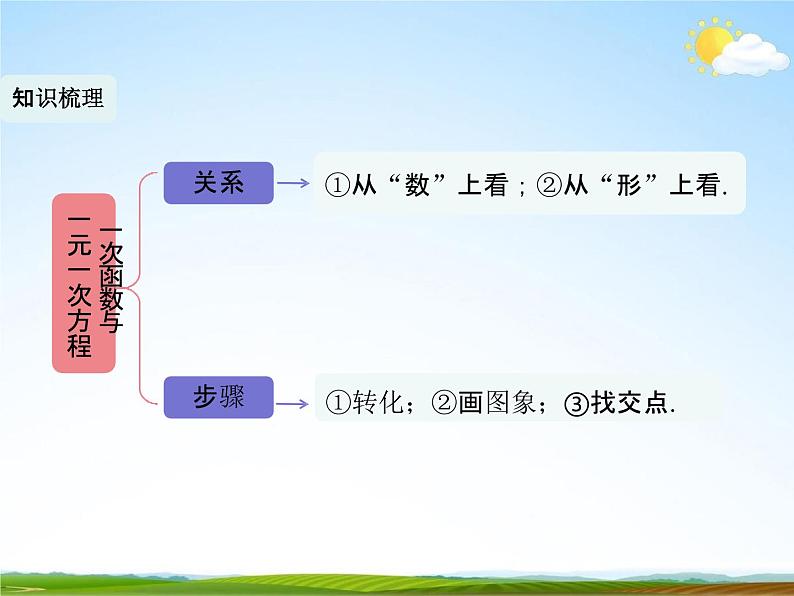 知识梳理

一次函数与一元一次方程

关系

①从“数”上看；②从“形”上看.

步骤

①转化；②画图象；③找交点.